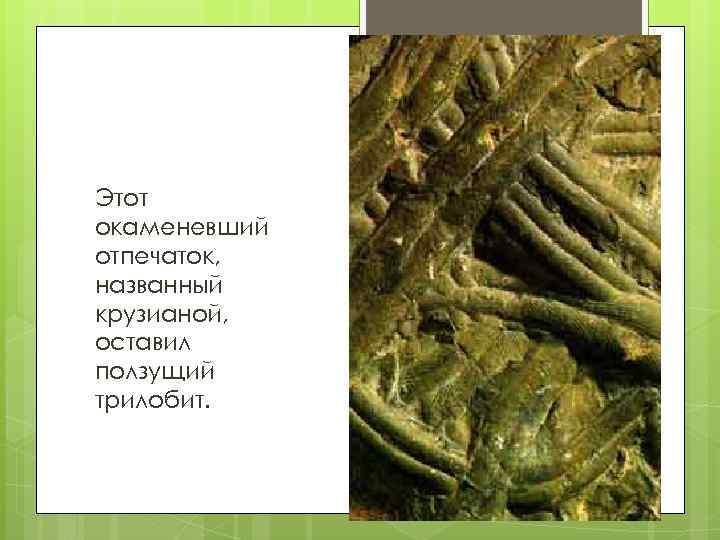 Этот окаменевший отпечаток, названный крузианой, оставил ползущий трилобит.